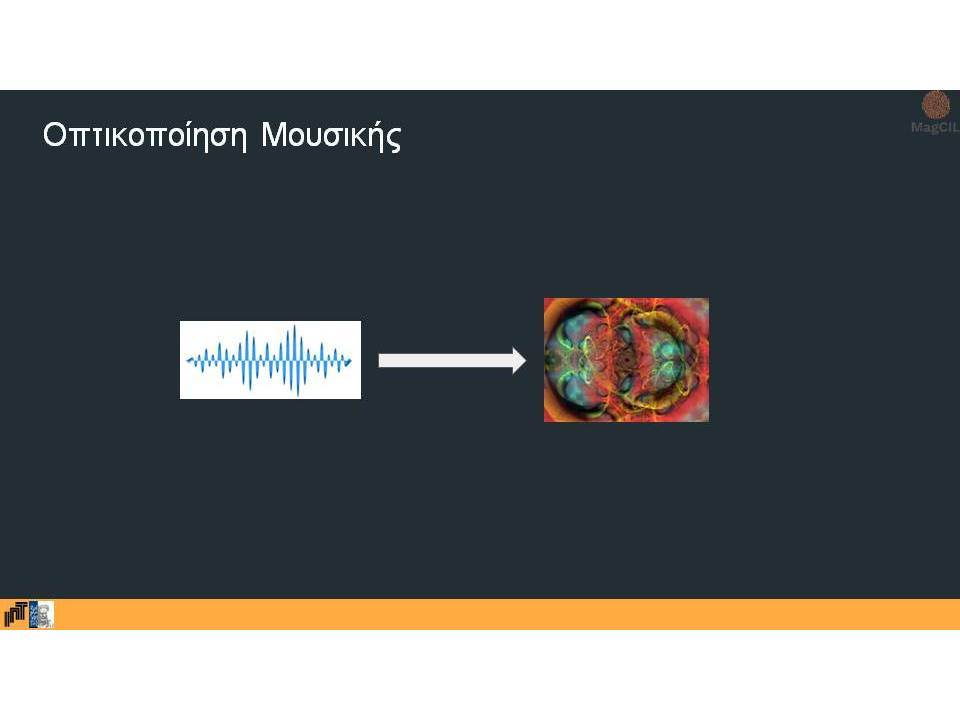 Οπτικοποίηση Μουσικής

MagCIL